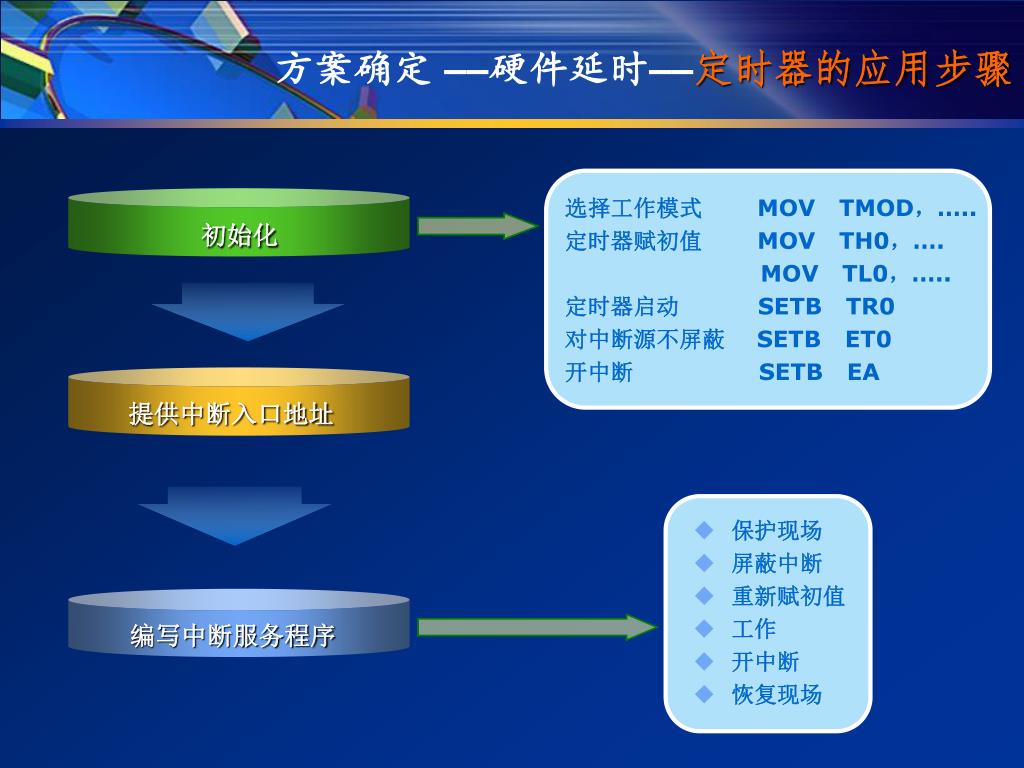 方案确定 ——硬件延时——定时器的应用步骤

初始化

提供中断入口地址

编写中断服务程序

选择工作模式 MOV TMOD，.....
定时器赋初值 MOV TH0，....
MOV TL0，.....
定时器启动 SETB TR0
对中断源不屏蔽 SETB ET0
开中断 SETB EA

◆ 保护现场
◆ 屏蔽中断
◆ 重新赋初值
◆ 工作
◆ 开中断
◆ 恢复现场